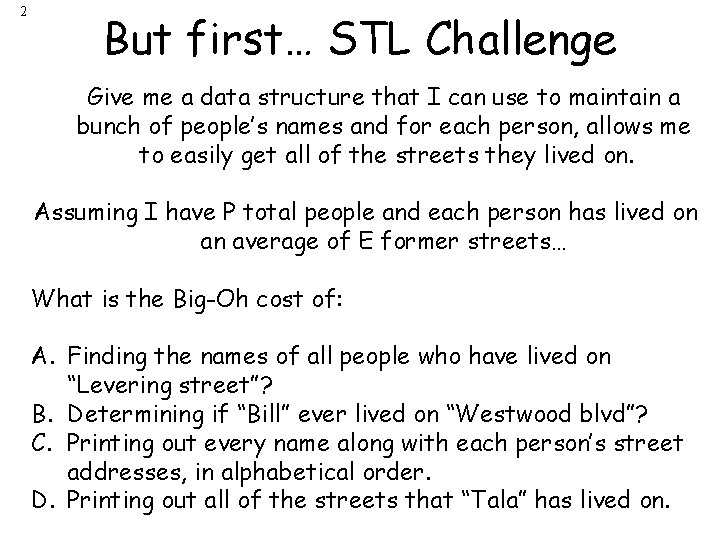 2

But first… STL Challenge

Give me a data structure that I can use to maintain a bunch of people's names and for each person, allows me to easily get all of the streets they lived on.

Assuming I have P total people and each person has lived on an average of E former streets…

What is the Big-Oh cost of:

A. Finding the names of all people who have lived on "Levering street"?
B. Determining if "Bill" ever lived on "Westwood blvd"?
C. Printing out every name along with each person's street addresses, in alphabetical order.
D. Printing out all of the streets that "Tala" has lived on.